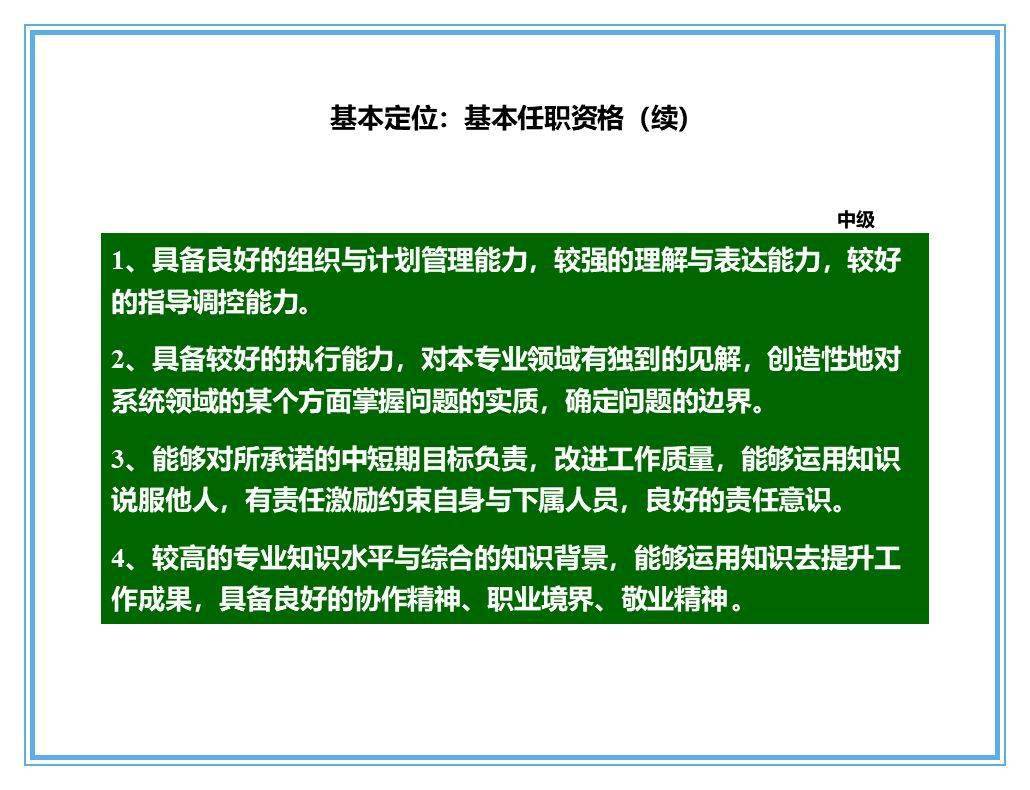 基本定位：基本任职资格（续）

中级

1、具备良好的组织与计划管理能力，较强的理解与表达能力，较好的指导调控能力。

2、具备较好的执行能力，对本专业领域有独到的见解，创造性地对系统领域的某个方面掌握问题的实质，确定问题的边界。

3、能够对所承诺的中短期目标负责，改进工作质量，能够运用知识说服他人，有责任激励约束自身与下属人员，良好的责任意识。

4、较高的专业知识水平与综合的知识背景，能够运用知识去提升工作成果，具备良好的协作精神、职业境界、敬业精神。